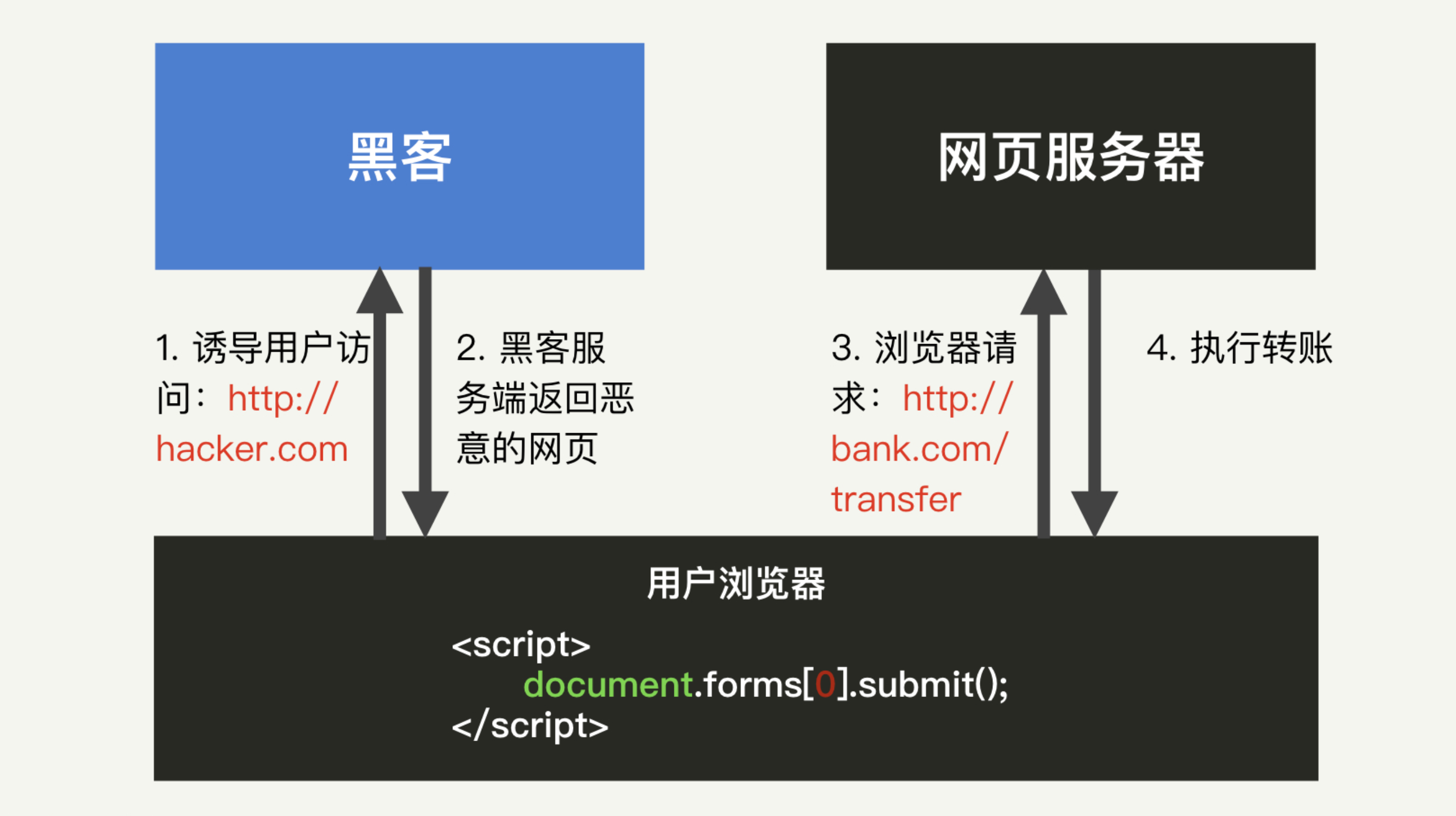 黑客

网页服务器

1. 诱导用户访问：http://hacker.com

2. 黑客服务端返回恶意的网页

3. 浏览器请求：http://bank.com/transfer

4. 执行转账

用户浏览器

<script>
document.forms[0].submit();
</script>